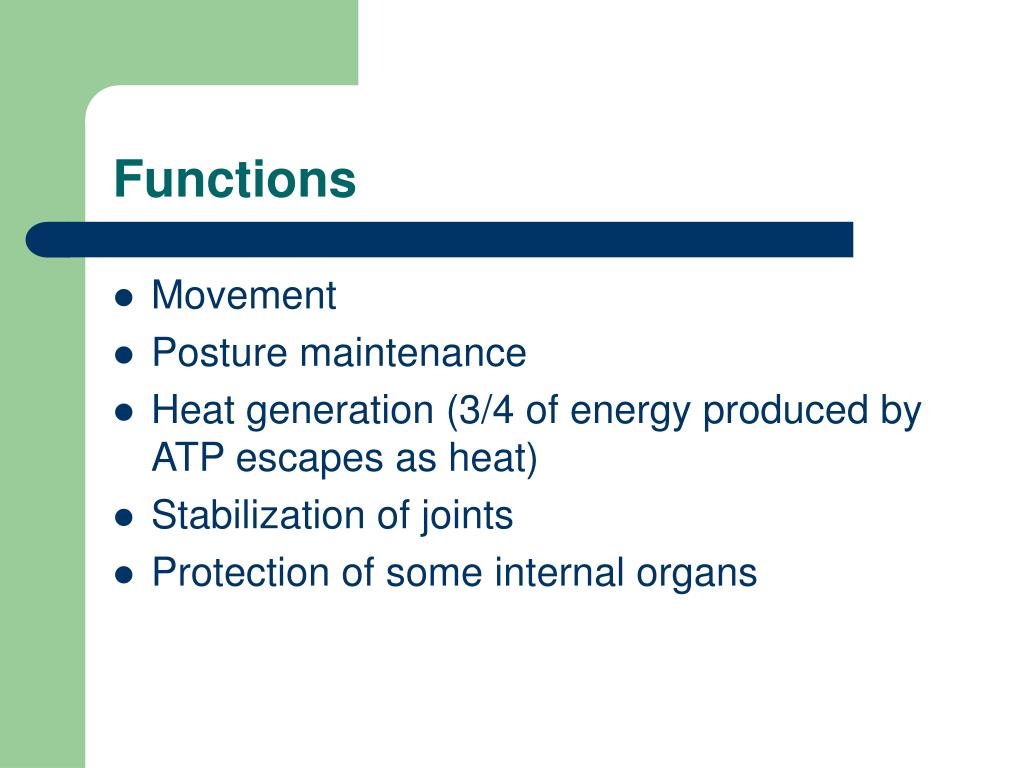 Functions

- Movement
- Posture maintenance
- Heat generation (3/4 of energy produced by ATP escapes as heat)
- Stabilization of joints
- Protection of some internal organs